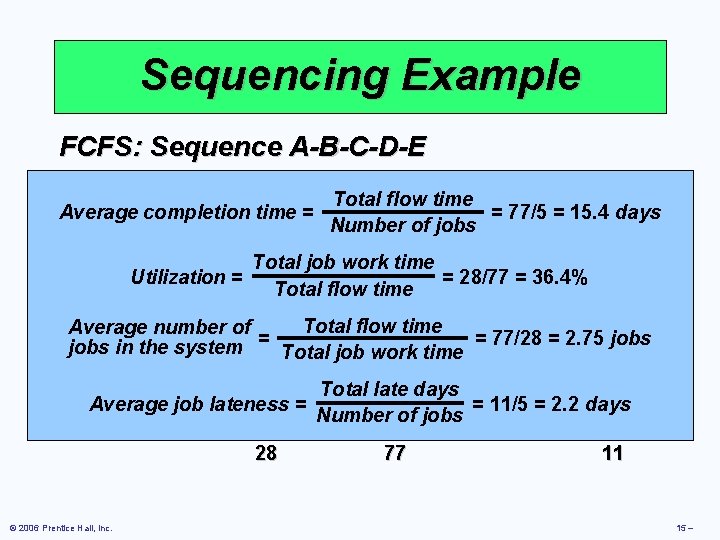 Sequencing Example

FCFS: Sequence A-B-C-D-E

Average completion time = $\frac{\text{Total flow time}}{\text{Number of jobs}}$ = 77/5 = 15.4 days

Utilization = $\frac{\text{Total job work time}}{\text{Total flow time}}$ = 28/77 = 36.4%

Average number of jobs in the system = $\frac{\text{Total flow time}}{\text{Total job work time}}$ = 77/28 = 2.75 jobs

Average job lateness = $\frac{\text{Total late days}}{\text{Number of jobs}}$ = 11/5 = 2.2 days

28 77 11

© 2006 Prentice Hall, Inc.

15 –